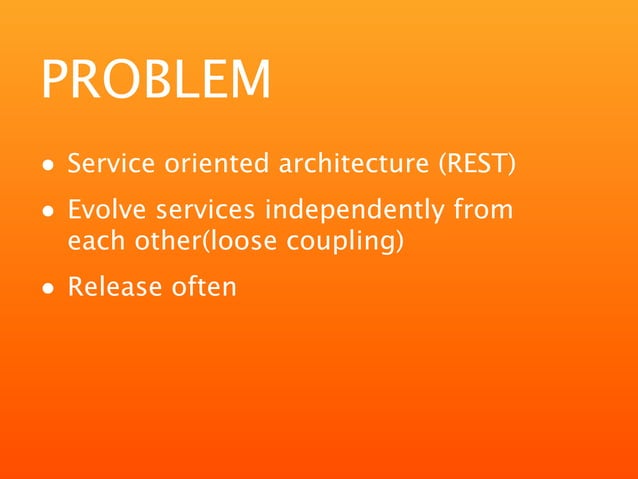 PROBLEM

• Service oriented architecture (REST)

• Evolve services independently from each other(loose coupling)

• Release often